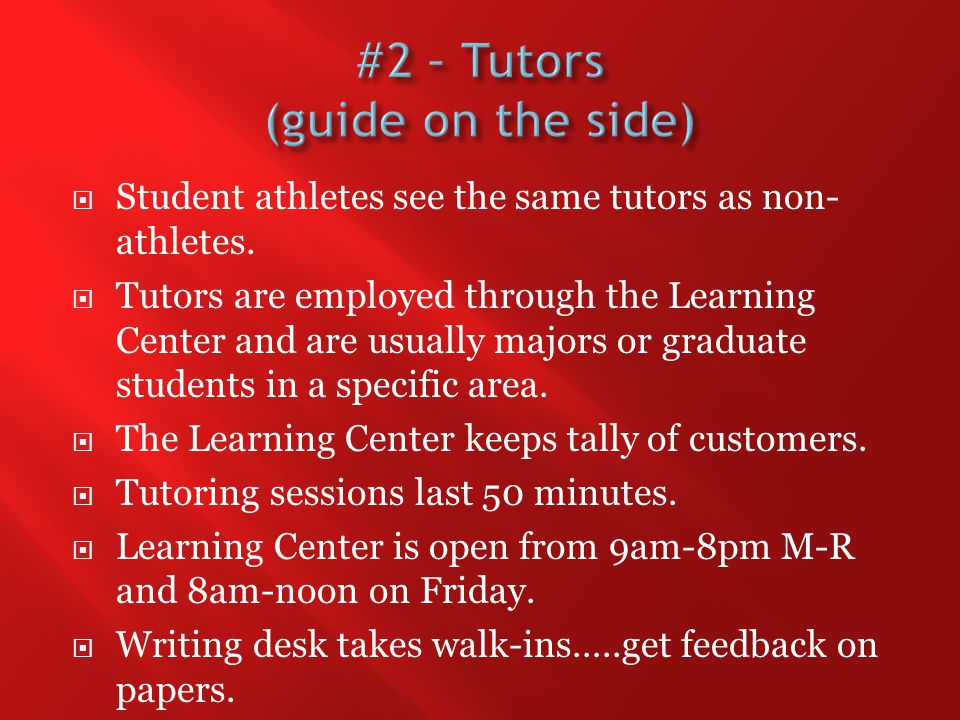 #2 – Tutors
(guide on the side)

Student athletes see the same tutors as non-athletes.

Tutors are employed through the Learning Center and are usually majors or graduate students in a specific area.

The Learning Center keeps tally of customers.

Tutoring sessions last 50 minutes.

Learning Center is open from 9am-8pm M-R and 8am-noon on Friday.

Writing desk takes walk-ins…..get feedback on papers.